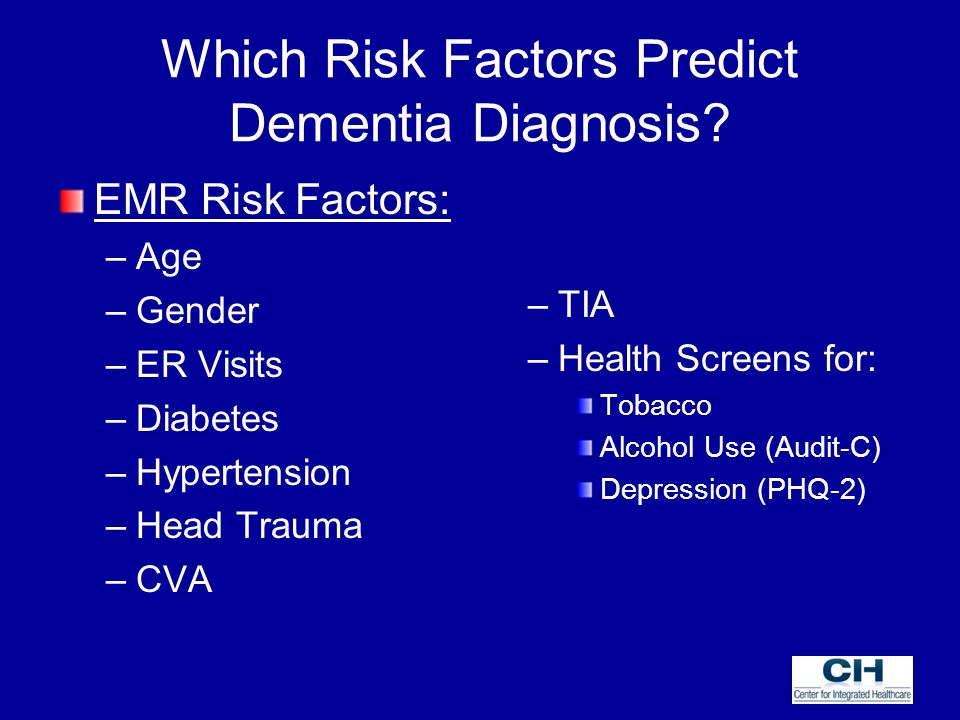 Which Risk Factors Predict Dementia Diagnosis?

EMR Risk Factors:

– Age
– Gender
– ER Visits
– Diabetes
– Hypertension
– Head Trauma
– CVA

– TIA
– Health Screens for:
Tobacco
Alcohol Use (Audit-C)
Depression (PHQ-2)

CIH
Center for Integrated Healthcare